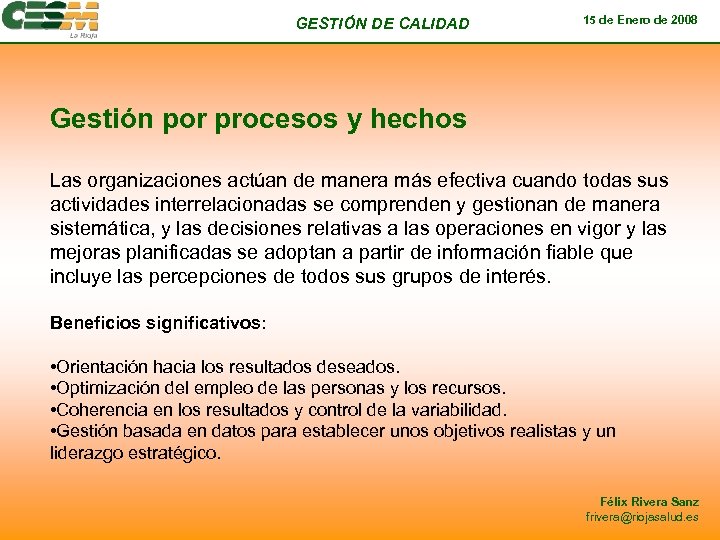 CESM
La Rioja

GESTIÓN DE CALIDAD

15 de Enero de 2008

Gestión por procesos y hechos

Las organizaciones actúan de manera más efectiva cuando todas sus actividades interrelacionadas se comprenden y gestionan de manera sistemática, y las decisiones relativas a las operaciones en vigor y las mejoras planificadas se adoptan a partir de información fiable que incluye las percepciones de todos sus grupos de interés.

Beneficios significativos:

•Orientación hacia los resultados deseados.
•Optimización del empleo de las personas y los recursos.
•Coherencia en los resultados y control de la variabilidad.
•Gestión basada en datos para establecer unos objetivos realistas y un liderazgo estratégico.

Félix Rivera Sanz
frivera@riojasalud.es